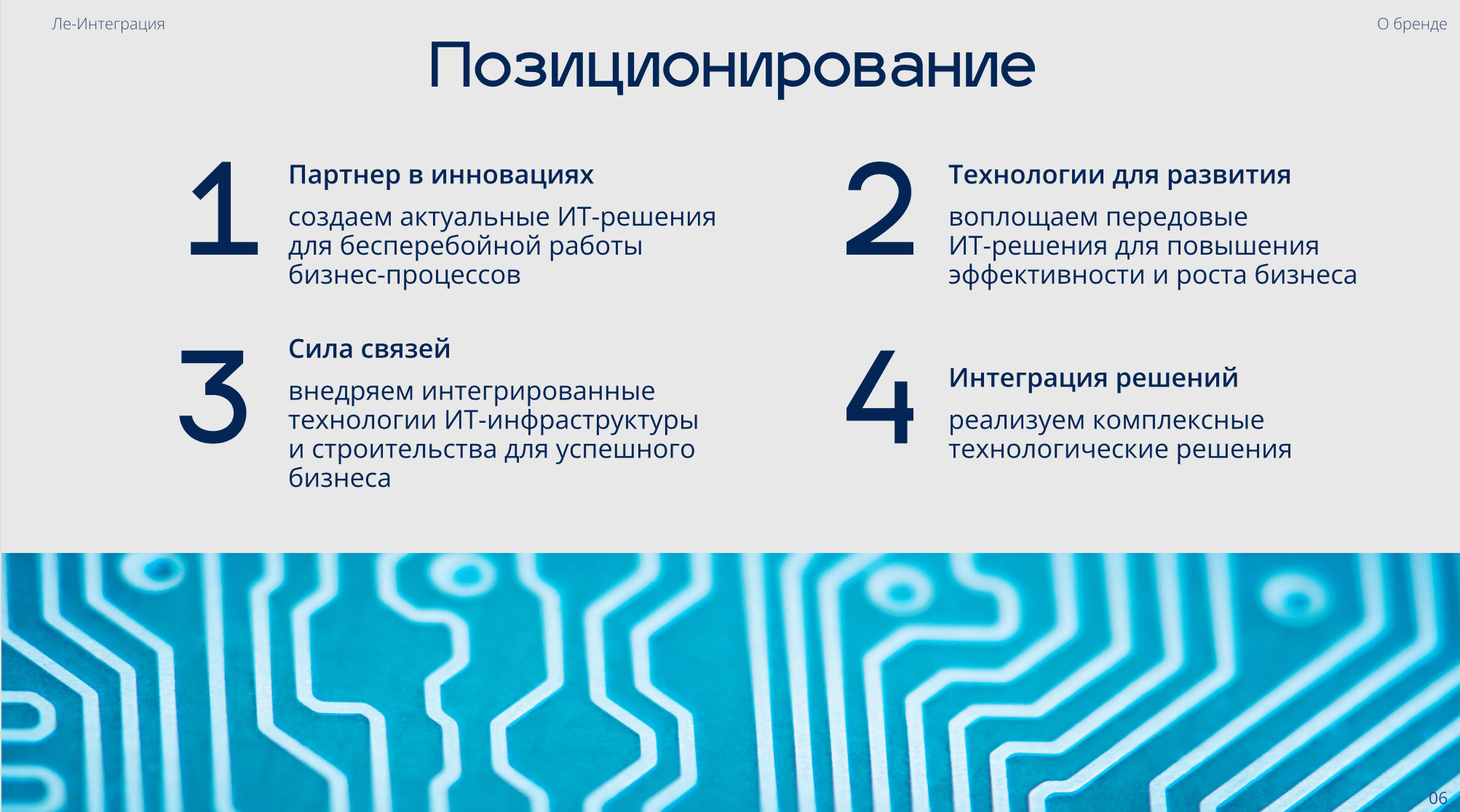 Ле-Интеграция

О бренде

Позиционирование

1

Партнер в инновациях

создаем актуальные ИТ-решения для бесперебойной работы бизнес-процессов

2

Технологии для развития

воплощаем передовые ИТ-решения для повышения эффективности и роста бизнеса

3

Сила связей

внедряем интегрированные технологии ИТ-инфраструктуры и строительства для успешного бизнеса

4

Интеграция решений

реализуем комплексные технологические решения

06